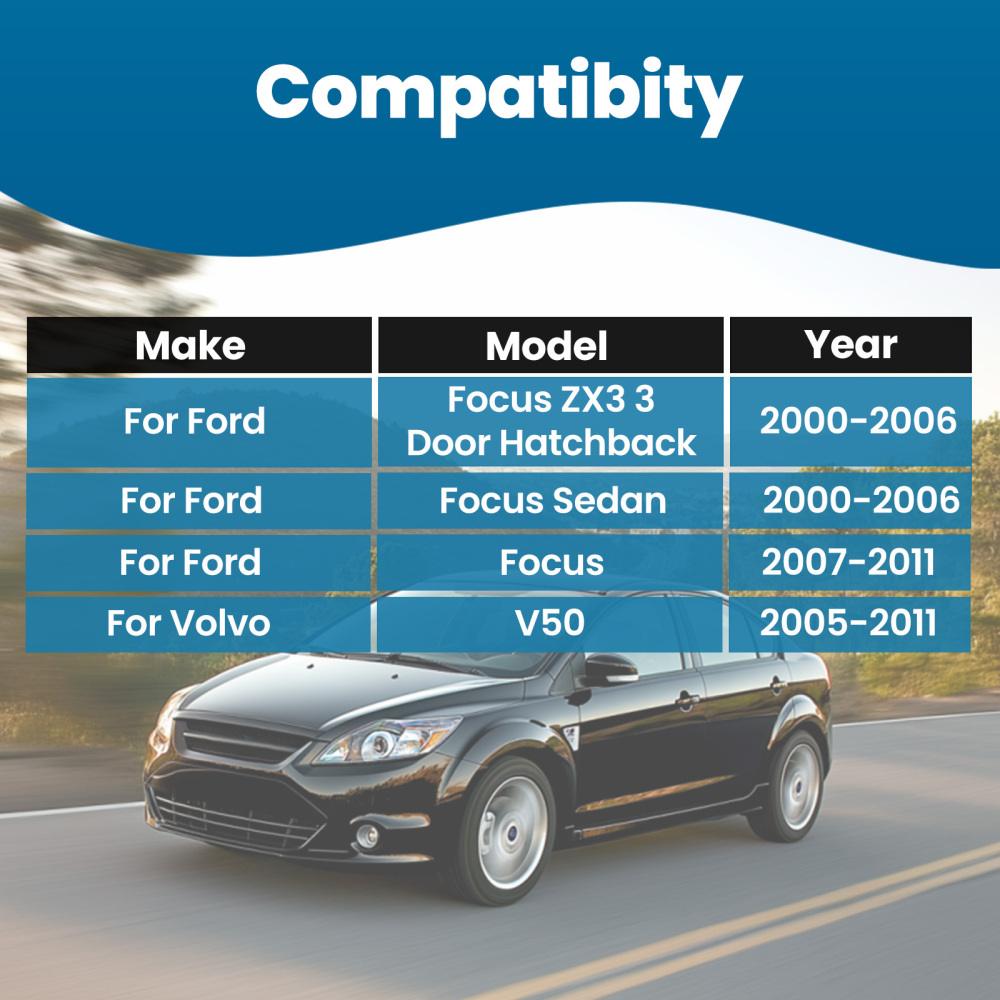 Compatibity

| Make | Model | Year |
|---|---|---|
| For Ford | Focus ZX3 3 Door Hatchback | 2000-2006 |
| For Ford | Focus Sedan | 2000-2006 |
| For Ford | Focus | 2007-2011 |
| For Volvo | V50 | 2005-2011 |